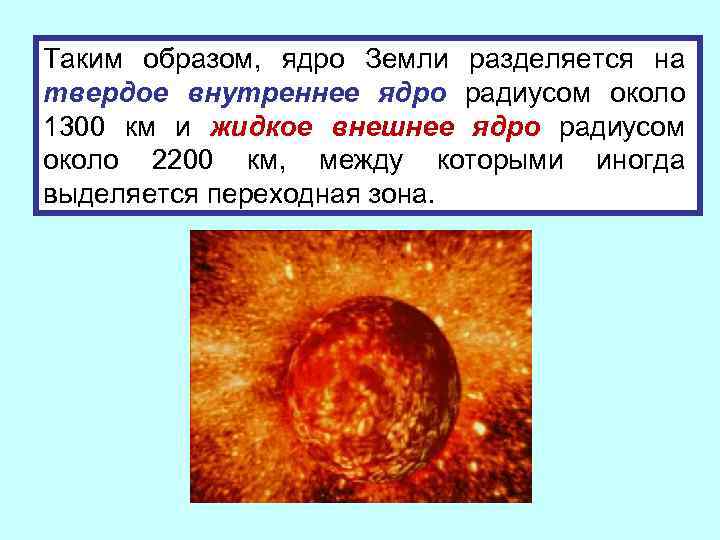 Таким образом, ядро Земли разделяется на твердое внутреннее ядро радиусом около 1300 км и жидкое внешнее ядро радиусом около 2200 км, между которыми иногда выделяется переходная зона.